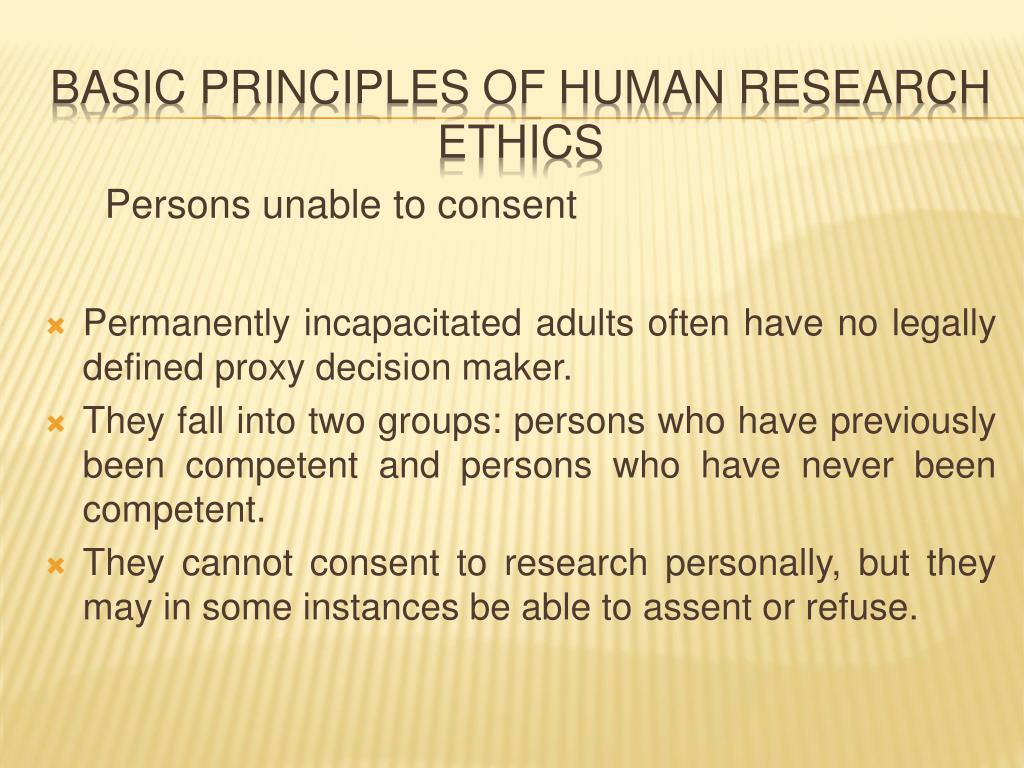 BASIC PRINCIPLES OF HUMAN RESEARCH ETHICS

Persons unable to consent

Permanently incapacitated adults often have no legally defined proxy decision maker.

They fall into two groups: persons who have previously been competent and persons who have never been competent.

They cannot consent to research personally, but they may in some instances be able to assent or refuse.